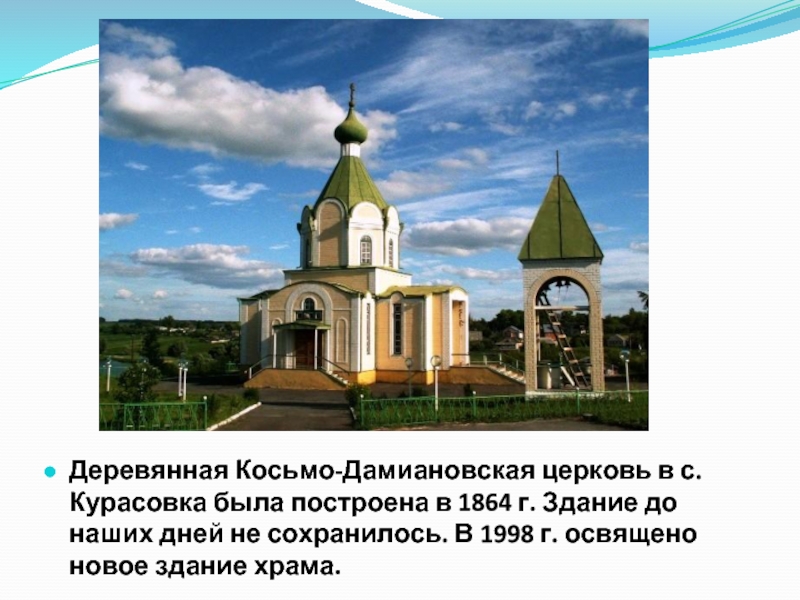 Деревянная Косьмо-Дамиановская церковь в с. Курасовка была построена в 1864 г. Здание до наших дней не сохранилось. В 1998 г. освящено новое здание храма.